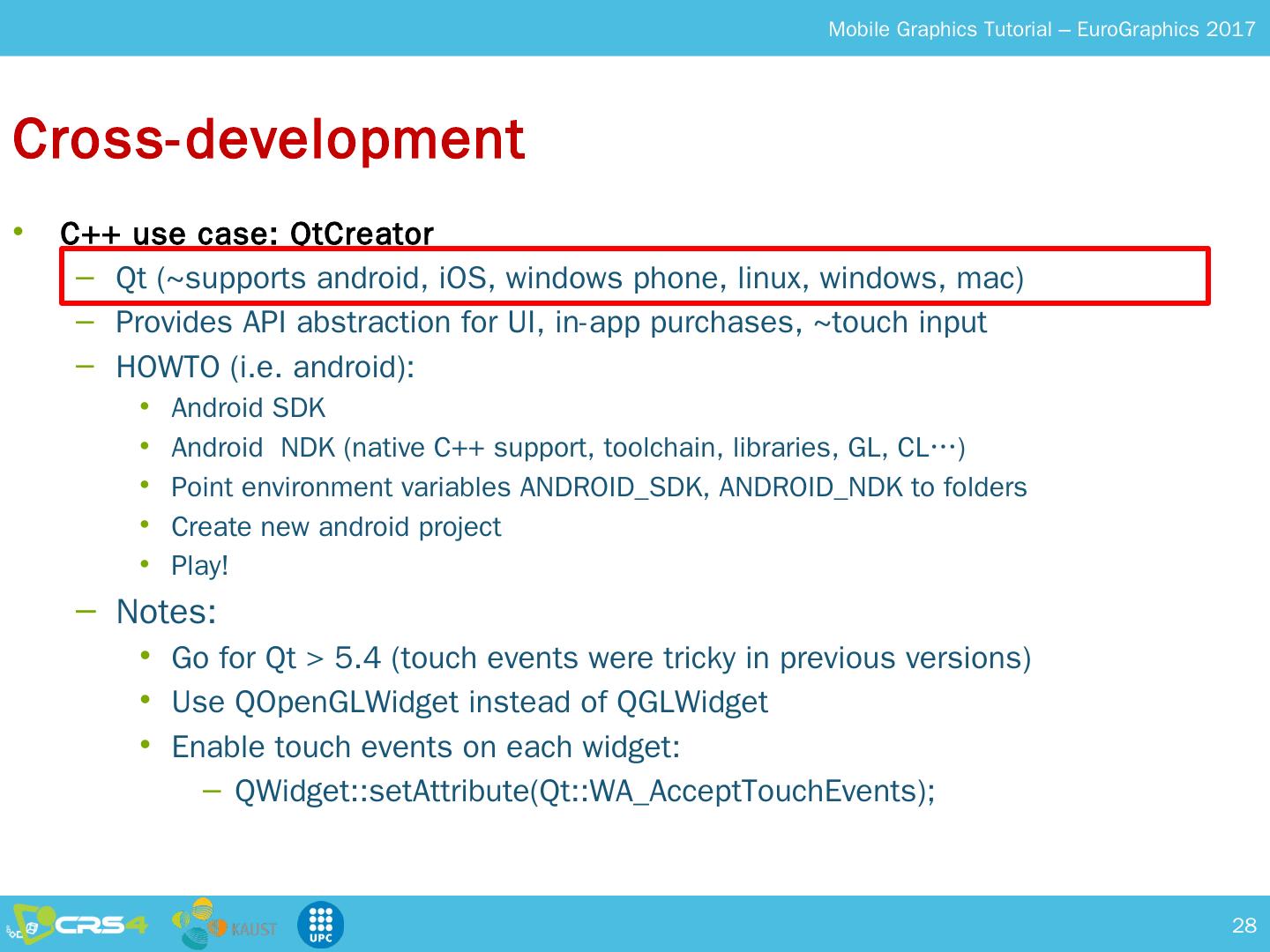 Mobile Graphics Tutorial – EuroGraphics 2017

Cross-development

• C++ use case: QtCreator
– Qt (~supports android, iOS, windows phone, linux, windows, mac)
– Provides API abstraction for UI, in-app purchases, ~touch input
– HOWTO (i.e. android):
• Android SDK
• Android NDK (native C++ support, toolchain, libraries, GL, CL…)
• Point environment variables ANDROID_SDK, ANDROID_NDK to folders
• Create new android project
• Play!
– Notes:
• Go for Qt > 5.4 (touch events were tricky in previous versions)
• Use QOpenGLWidget instead of QGLWidget
• Enable touch events on each widget:
– QWidget::setAttribute(Qt::WA_AcceptTouchEvents);

CRS4 KAUST UPC

28